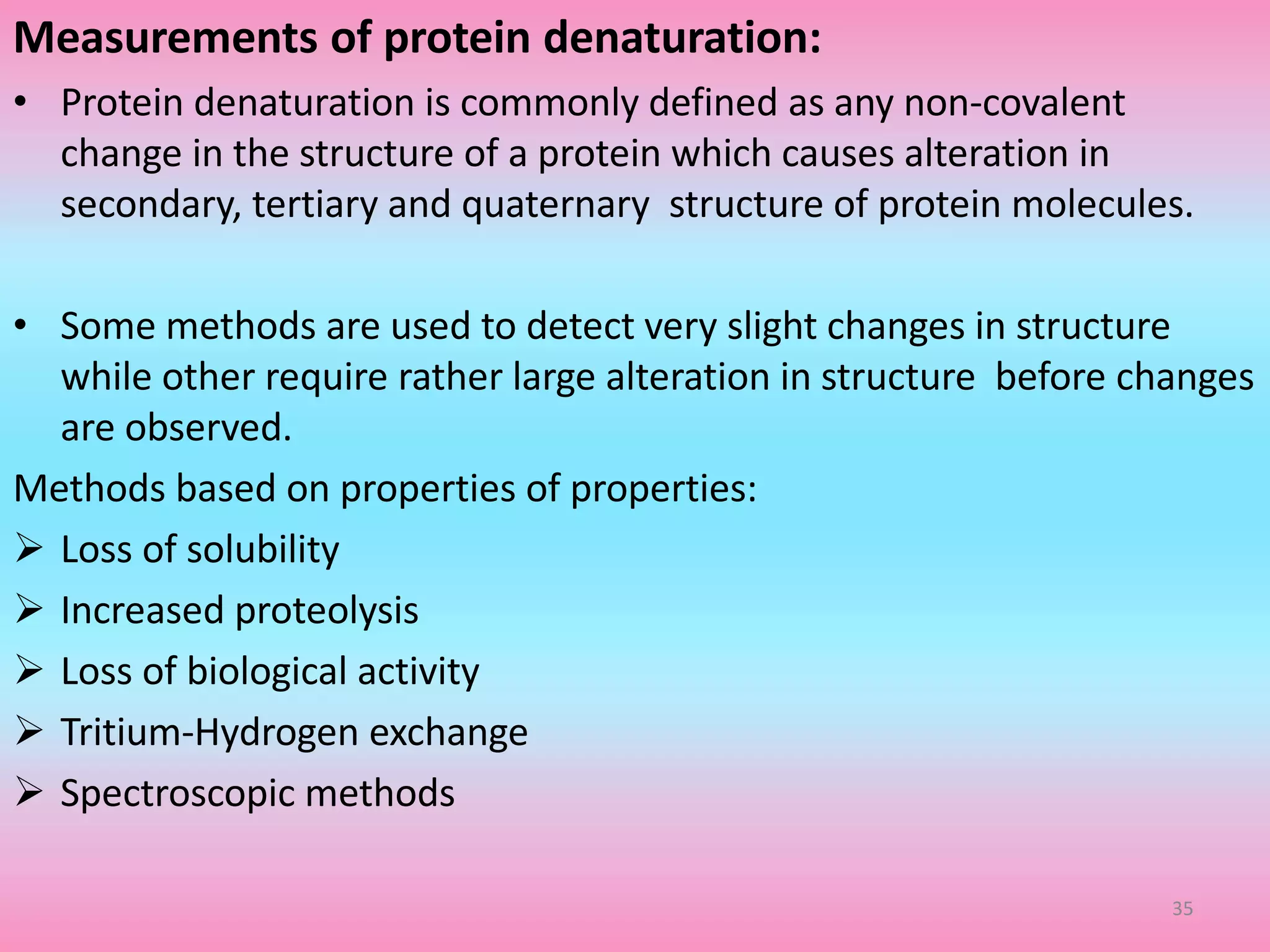 Measurements of protein denaturation:

• Protein denaturation is commonly defined as any non-covalent change in the structure of a protein which causes alteration in secondary, tertiary and quaternary structure of protein molecules.

• Some methods are used to detect very slight changes in structure while other require rather large alteration in structure before changes are observed.

Methods based on properties of properties:

➢ Loss of solubility
➢ Increased proteolysis
➢ Loss of biological activity
➢ Tritium-Hydrogen exchange
➢ Spectroscopic methods

35